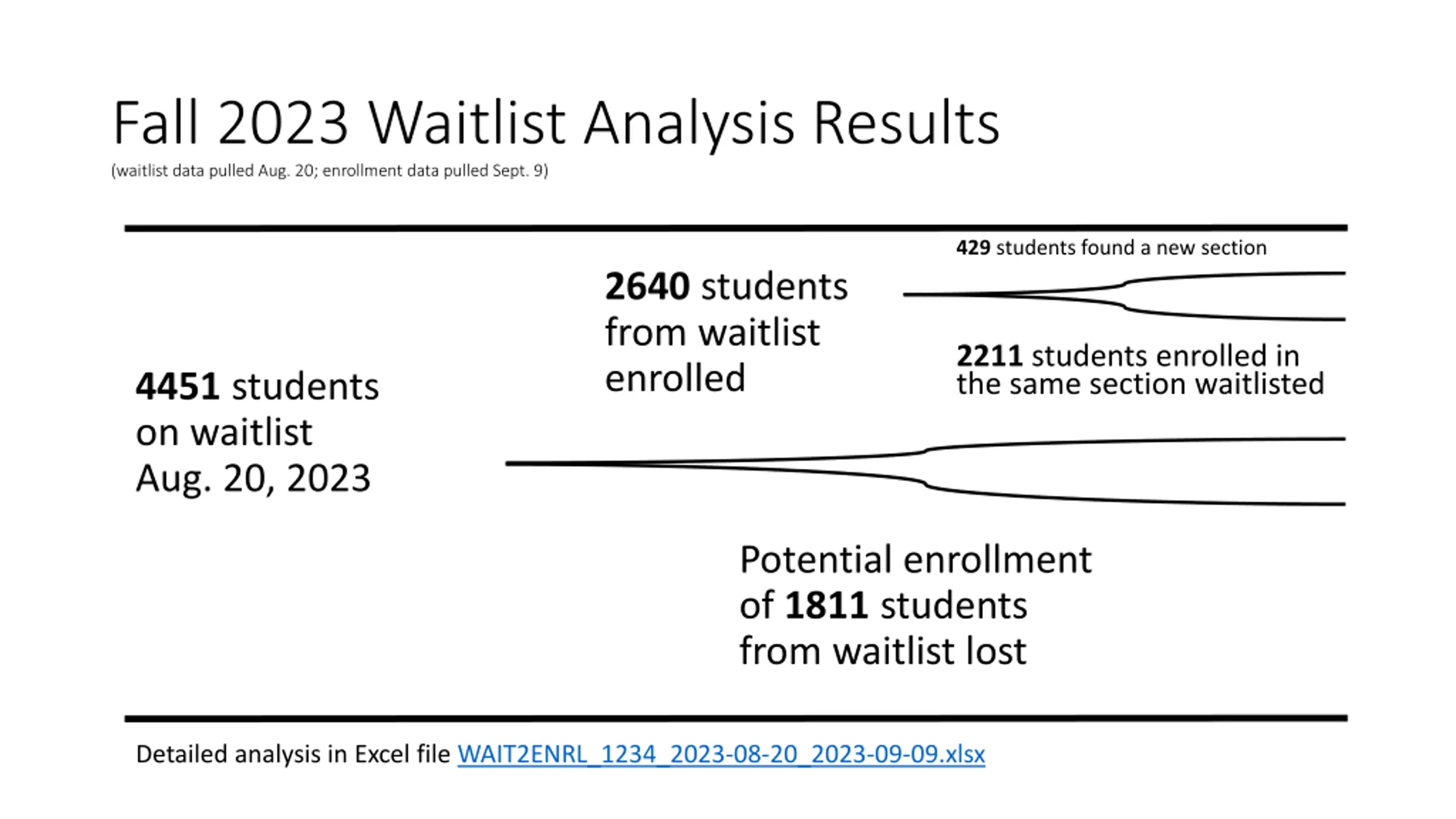 Fall 2023 Waitlist Analysis Results

(waitlist data pulled Aug. 20; enrollment data pulled Sept. 9)

4451 students on waitlist Aug. 20, 2023

2640 students from waitlist enrolled

429 students found a new section

2211 students enrolled in the same section waitlisted

Potential enrollment of 1811 students from waitlist lost

Detailed analysis in Excel file WAIT2ENRL_1234_2023-08-20_2023-09-09.xlsx